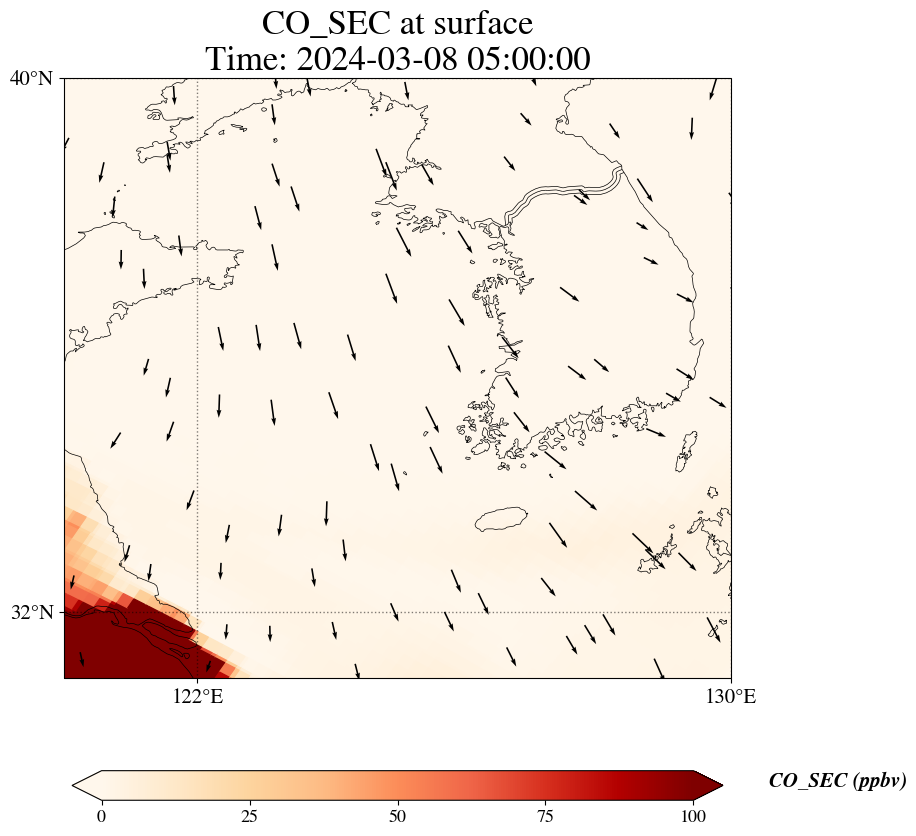 CO_SEC at surface
Time: 2024-03-08 05:00:00

40°N
32°N
122°E
130°E

0
25
50
75
100
CO_SEC (ppbv)